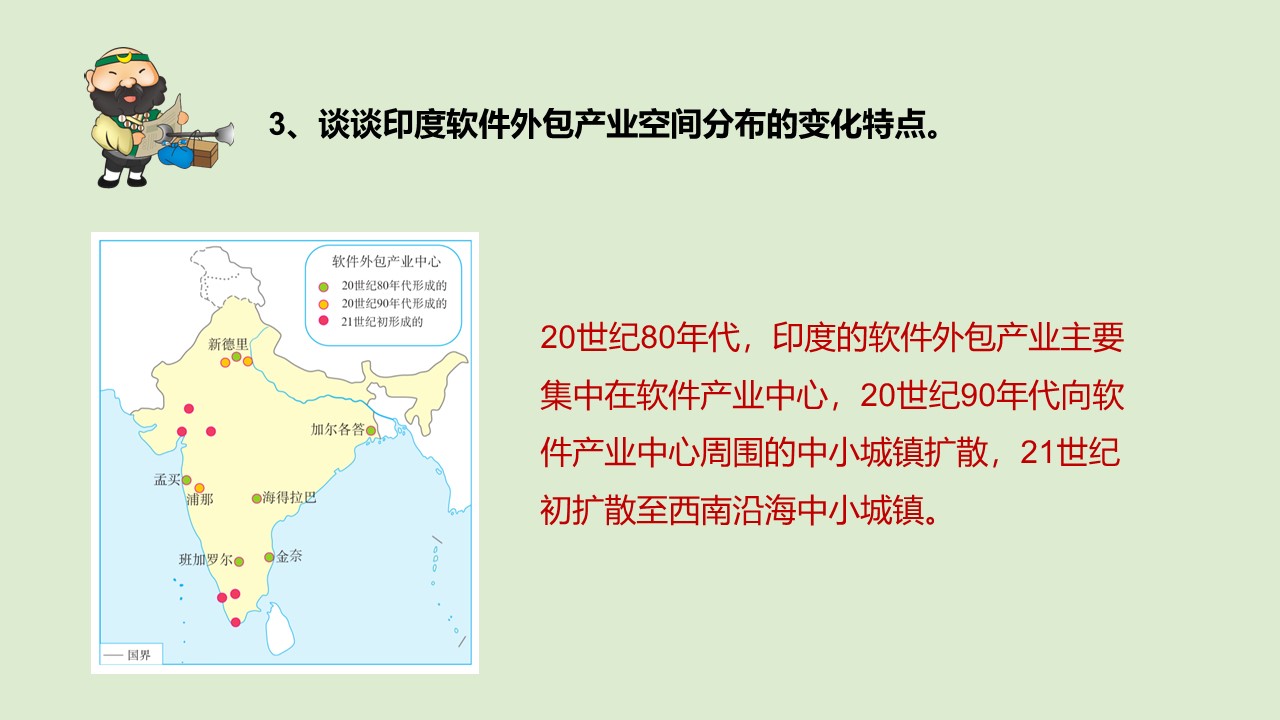 3、谈谈印度软件外包产业空间分布的变化特点。

软件外包产业中心
20世纪80年代形成的
20世纪90年代形成的
21世纪初形成的

新德里
加尔各答
孟买
浦那
海得拉巴
班加罗尔
金奈
国界

20世纪80年代，印度的软件外包产业主要集中在软件产业中心，20世纪90年代向软件产业中心周围的中小城镇扩散，21世纪初扩散至西南沿海中小城镇。